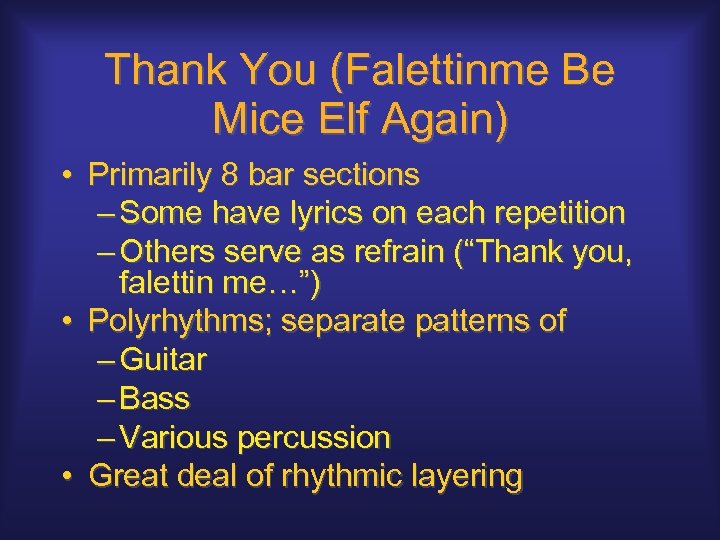 Thank You (Falettinme Be Mice Elf Again)

• Primarily 8 bar sections
– Some have lyrics on each repetition
– Others serve as refrain (“Thank you, falettin me…”)
• Polyrhythms; separate patterns of
– Guitar
– Bass
– Various percussion
• Great deal of rhythmic layering